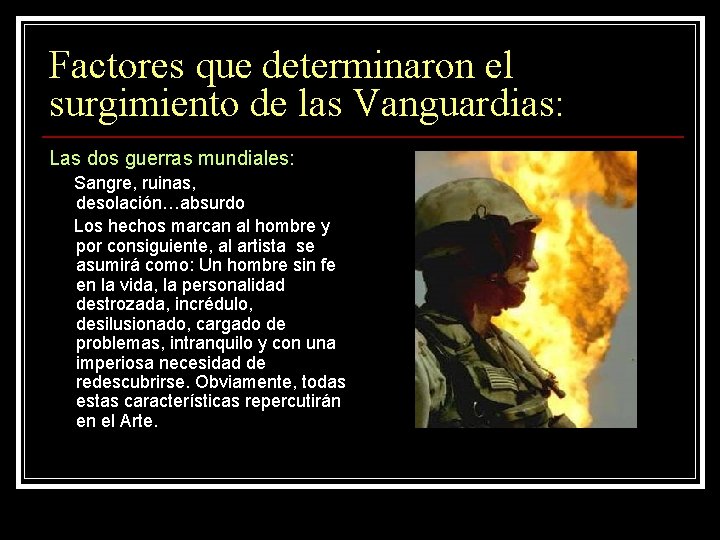 Factores que determinaron el surgimiento de las Vanguardias:

Las dos guerras mundiales:

Sangre, ruinas, desolación…absurdo

Los hechos marcan al hombre y por consiguiente, al artista se asumirá como: Un hombre sin fe en la vida, la personalidad destrozada, incrédulo, desilusionado, cargado de problemas, intranquilo y con una imperiosa necesidad de redescubrirse. Obviamente, todas estas características repercutirán en el Arte.